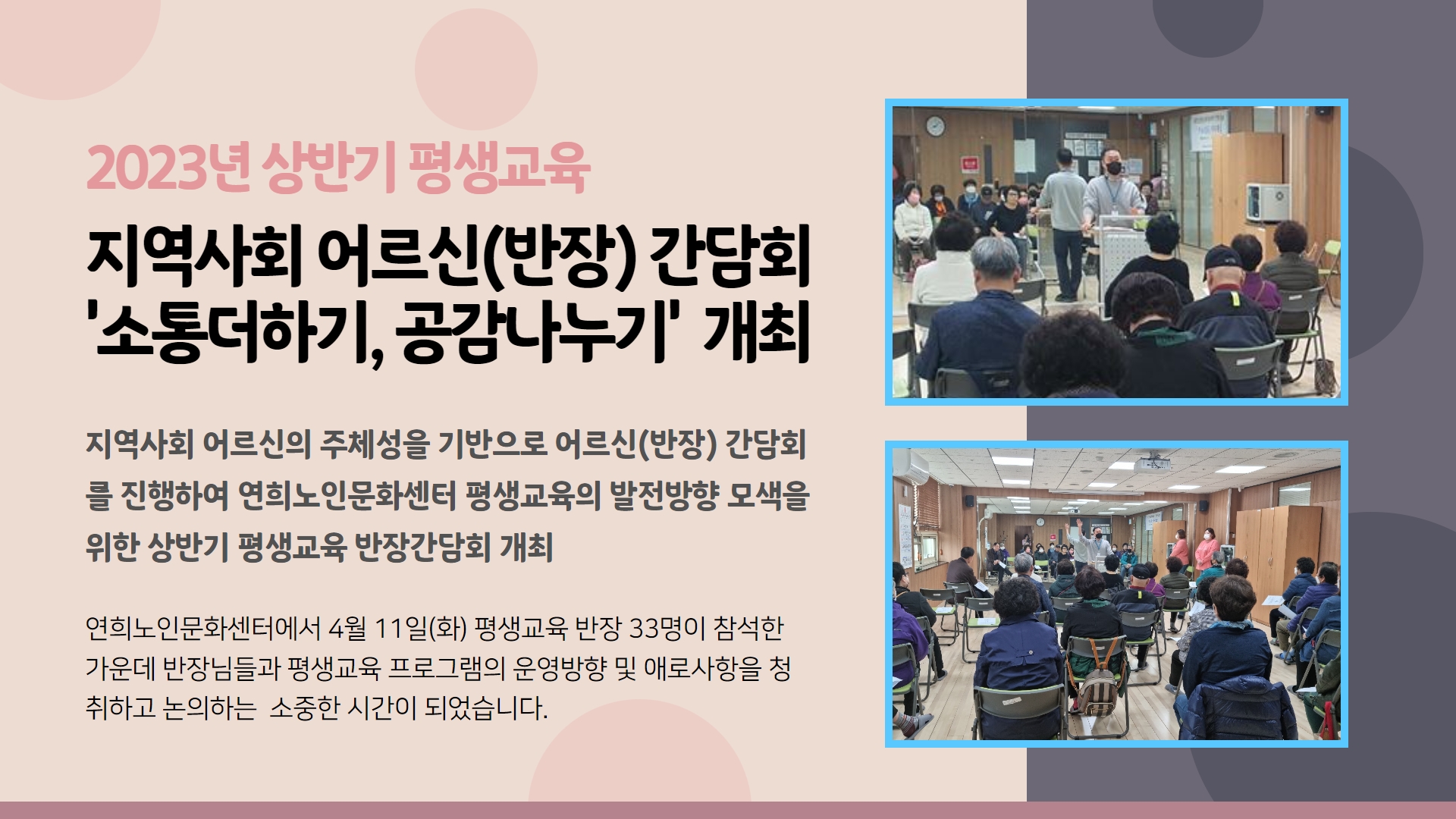 2023년 상반기 평생교육

지역사회 어르신(반장) 간담회 '소통더하기, 공감나누기' 개최

지역사회 어르신의 주체성을 기반으로 어르신(반장) 간담회를 진행하여 연희노인문화센터 평생교육의 발전방향 모색을 위한 상반기 평생교육 반장간담회 개최

연희노인문화센터에서 4월 11일(화) 평생교육 반장 33명이 참석한 가운데 반장님들과 평생교육 프로그램의 운영방향 및 애로사항을 청취하고 논의하는 소중한 시간이 되었습니다.